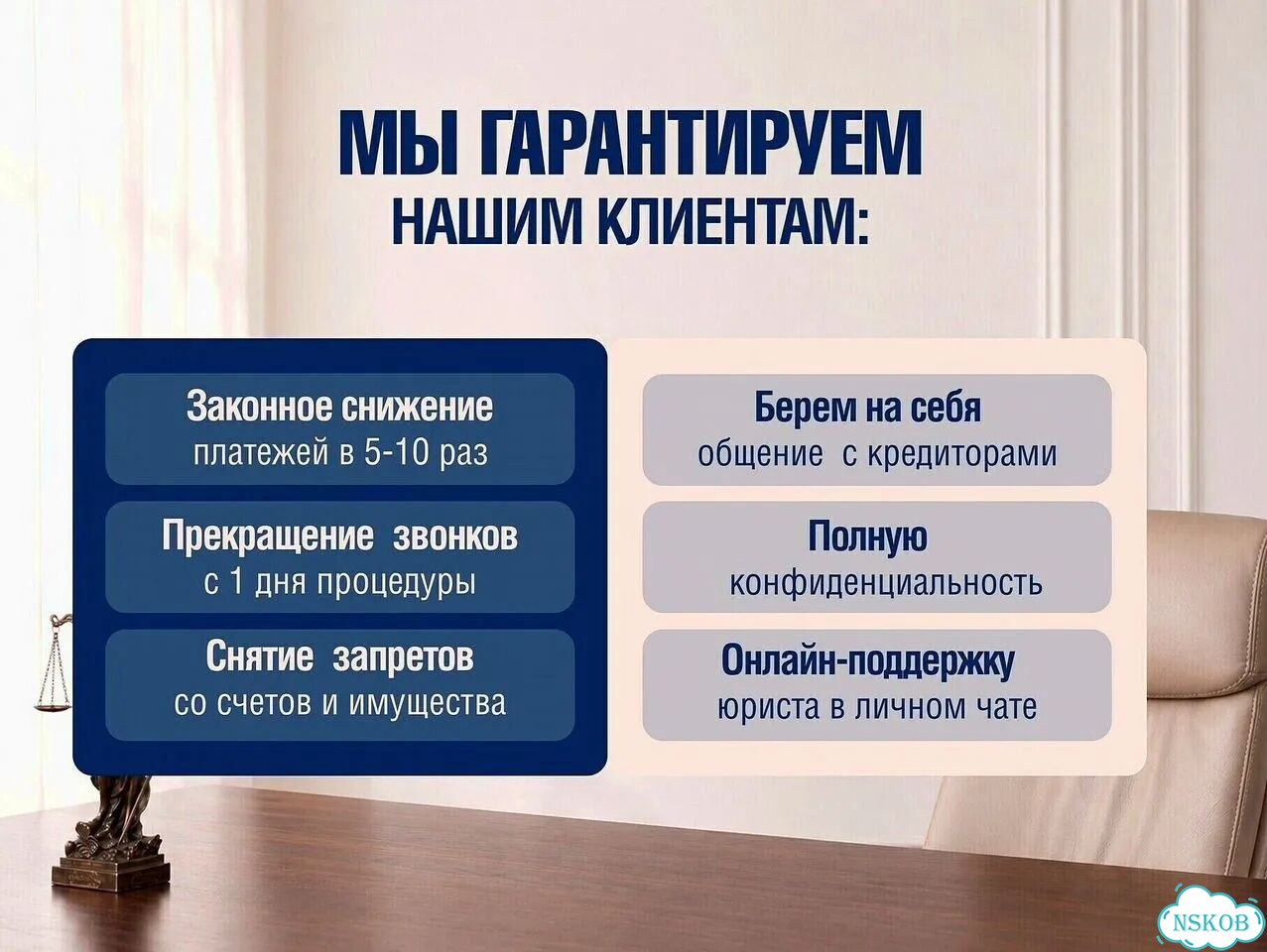 МЫ ГАРАНТИРУЕМ
НАШИМ КЛИЕНТАМ:

Законное снижение
платежей в 5-10 раз

Прекращение звонков
с 1 дня процедуры

Снятие запретов
со счетов и имущества

Берем на себя
общение с кредиторами

Полную
конфиденциальность

Онлайн-поддержку
юриста в личном чате

NSKOB